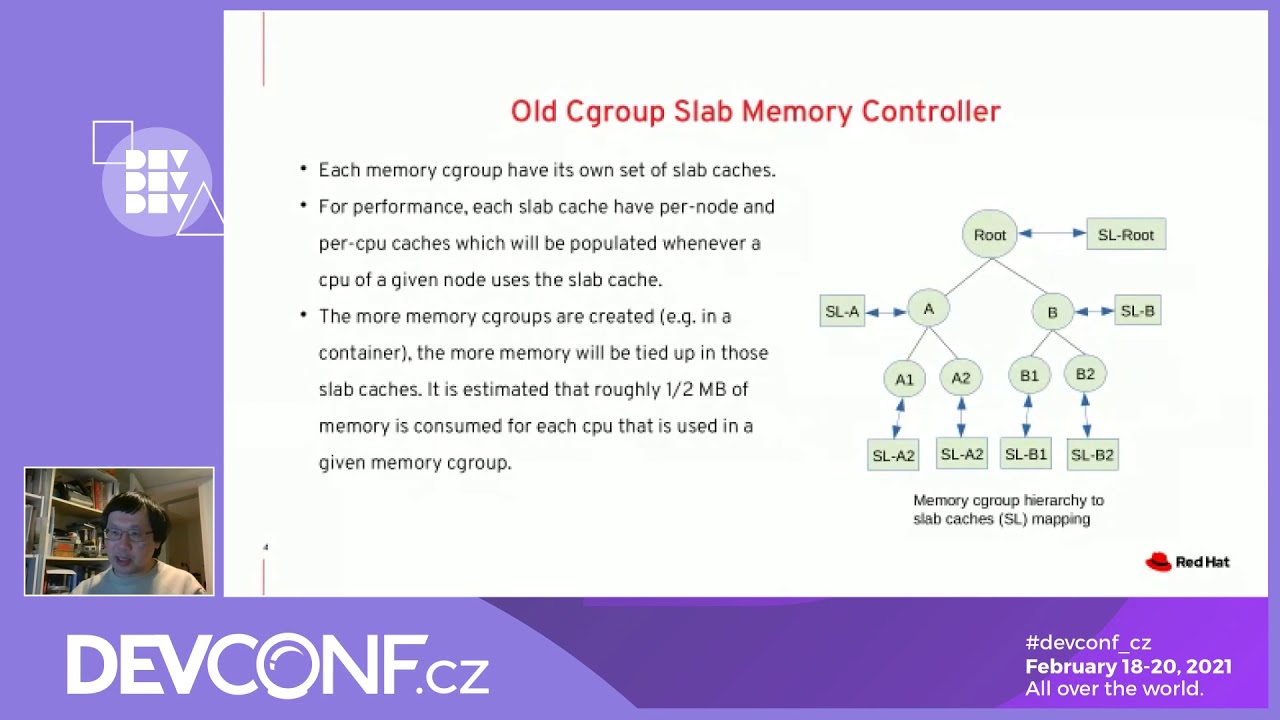 DEV
DEV
DEV

Old Cgroup Slab Memory Controller

• Each memory cgroup have its own set of slab caches.

• For performance, each slab cache have per-node and per-cpu caches which will be populated whenever a cpu of a given node uses the slab cache.

• The more memory cgroups are created (e.g. in a container), the more memory will be tied up in those slab caches. It is estimated that roughly 1/2 MB of memory is consumed for each cpu that is used in a given memory cgroup.

Root
SL-Root
SL-A
A
B
SL-B
A1
A2
B1
B2
SL-A2
SL-A2
SL-B1
SL-B2

Memory cgroup hierarchy to slab caches (SL) mapping

4

Red Hat

DEVCONF.cz

#devconf_cz
February 18-20, 2021
All over the world.